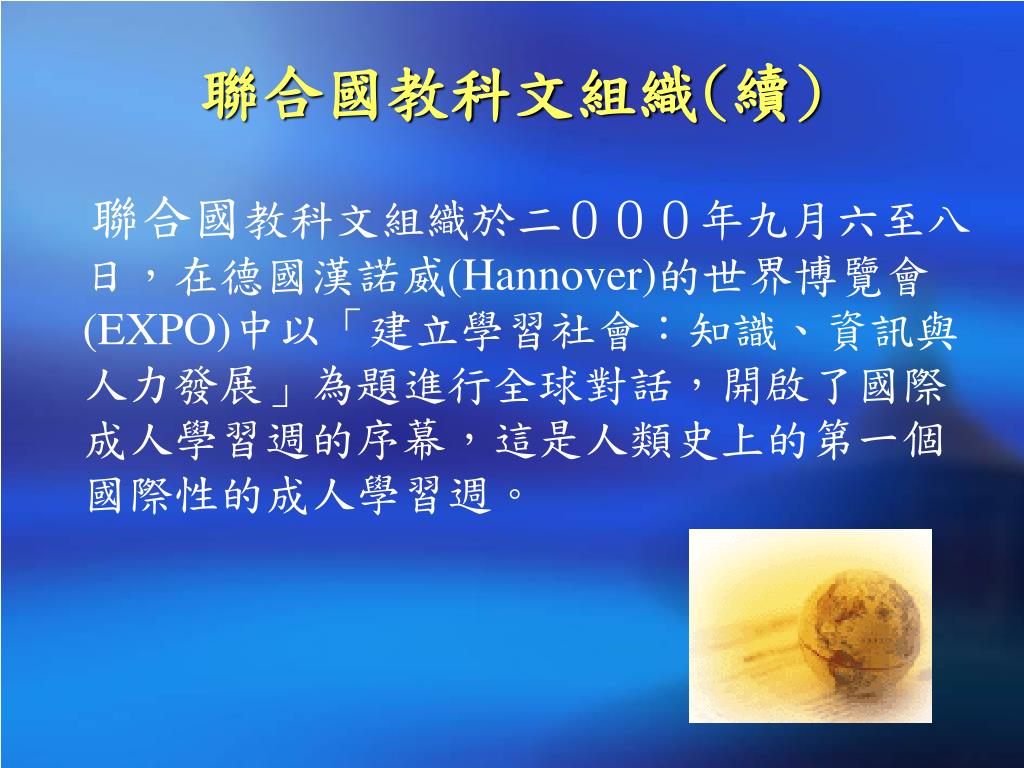 聯合國教科文組織(續)

聯合國教科文組織於二０００年九月六至八日，在德國漢諾威(Hannover)的世界博覽會(EXPO)中以「建立學習社會：知識、資訊與人力發展」為題進行全球對話，開啟了國際成人學習週的序幕，這是人類史上的第一個國際性的成人學習週。